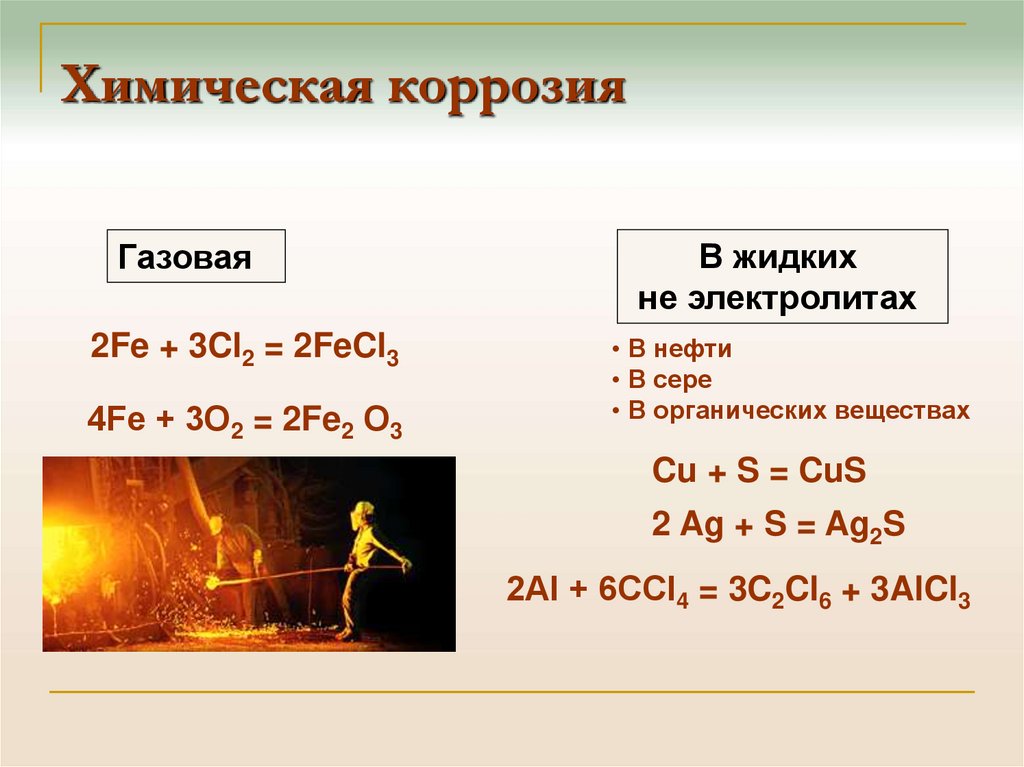 Химическая коррозия

Газовая

$2Fe + 3Cl_2 = 2FeCl_3$

$4Fe + 3O_2 = 2Fe_2O_3$

В жидких не электролитах

• В нефти
• В сере
• В органических веществах

$Cu + S = CuS$

$2Ag + S = Ag_2S$

$2Al + 6CCl_4 = 3C_2Cl_6 + 3AlCl_3$